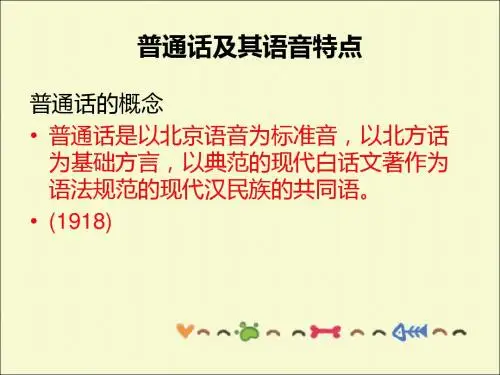 普通话及其语音特点

普通话的概念

• 普通话是以北京语音为标准音，以北方话为基础方言，以典范的现代白话文著作为语法规范的现代汉民族的共同语。

• (1918)